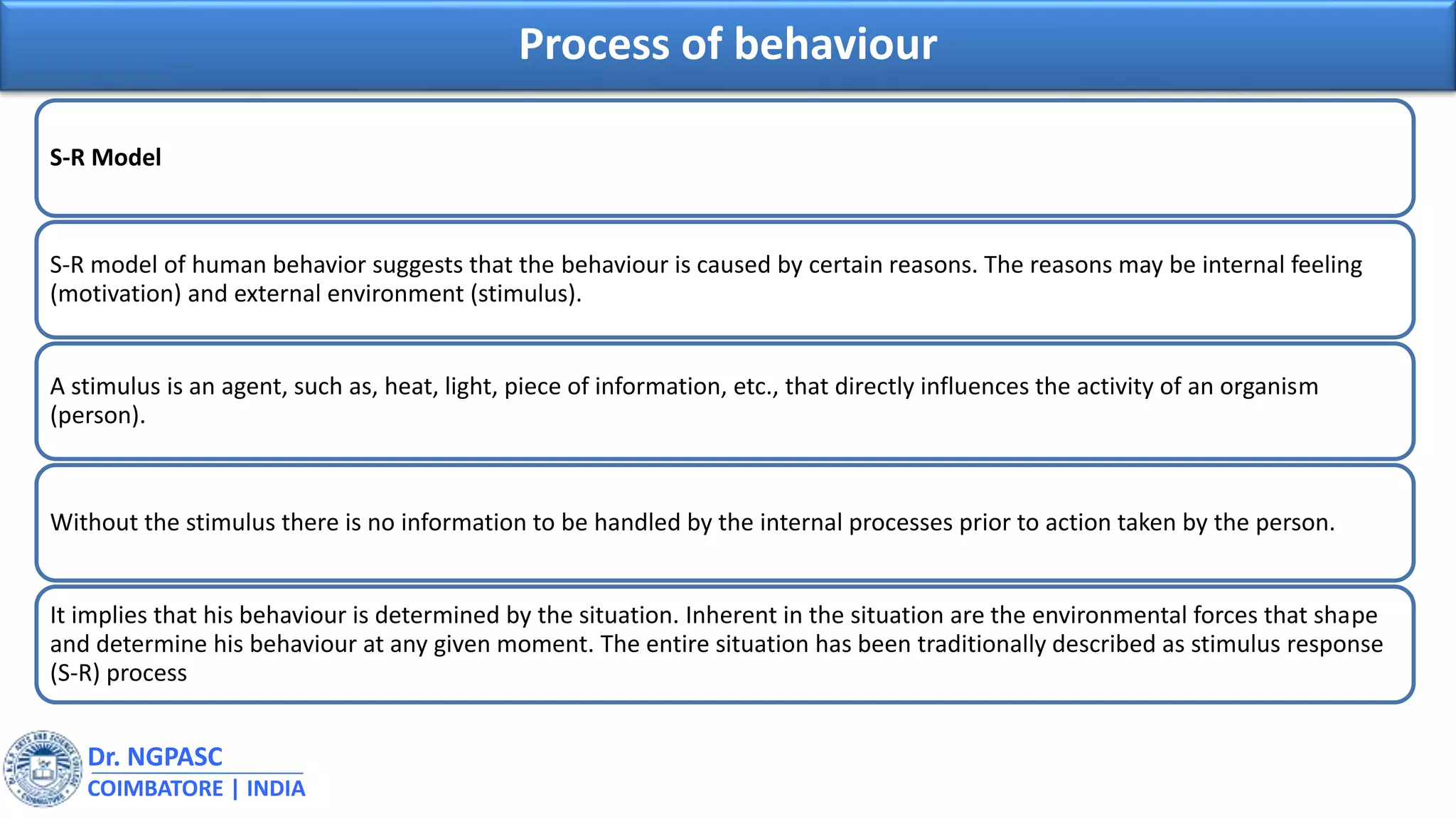 Process of behaviour

S-R Model

S-R model of human behavior suggests that the behaviour is caused by certain reasons. The reasons may be internal feeling (motivation) and external environment (stimulus).

A stimulus is an agent, such as, heat, light, piece of information, etc., that directly influences the activity of an organism (person).

Without the stimulus there is no information to be handled by the internal processes prior to action taken by the person.

It implies that his behaviour is determined by the situation. Inherent in the situation are the environmental forces that shape and determine his behaviour at any given moment. The entire situation has been traditionally described as stimulus response (S-R) process

Dr. NGPASC
COIMBATORE | INDIA